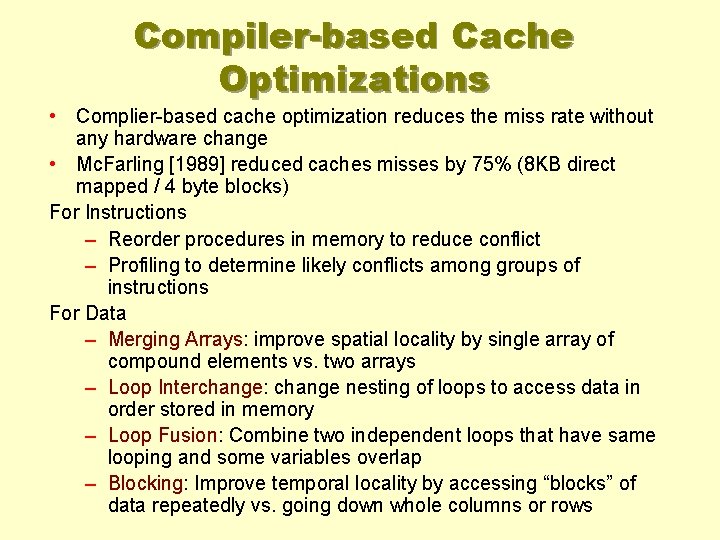 Compiler-based Cache Optimizations

• Complier-based cache optimization reduces the miss rate without any hardware change
• McFarling [1989] reduced caches misses by 75% (8KB direct mapped / 4 byte blocks)

For Instructions
– Reorder procedures in memory to reduce conflict
– Profiling to determine likely conflicts among groups of instructions

For Data
– Merging Arrays: improve spatial locality by single array of compound elements vs. two arrays
– Loop Interchange: change nesting of loops to access data in order stored in memory
– Loop Fusion: Combine two independent loops that have same looping and some variables overlap
– Blocking: Improve temporal locality by accessing “blocks” of data repeatedly vs. going down whole columns or rows